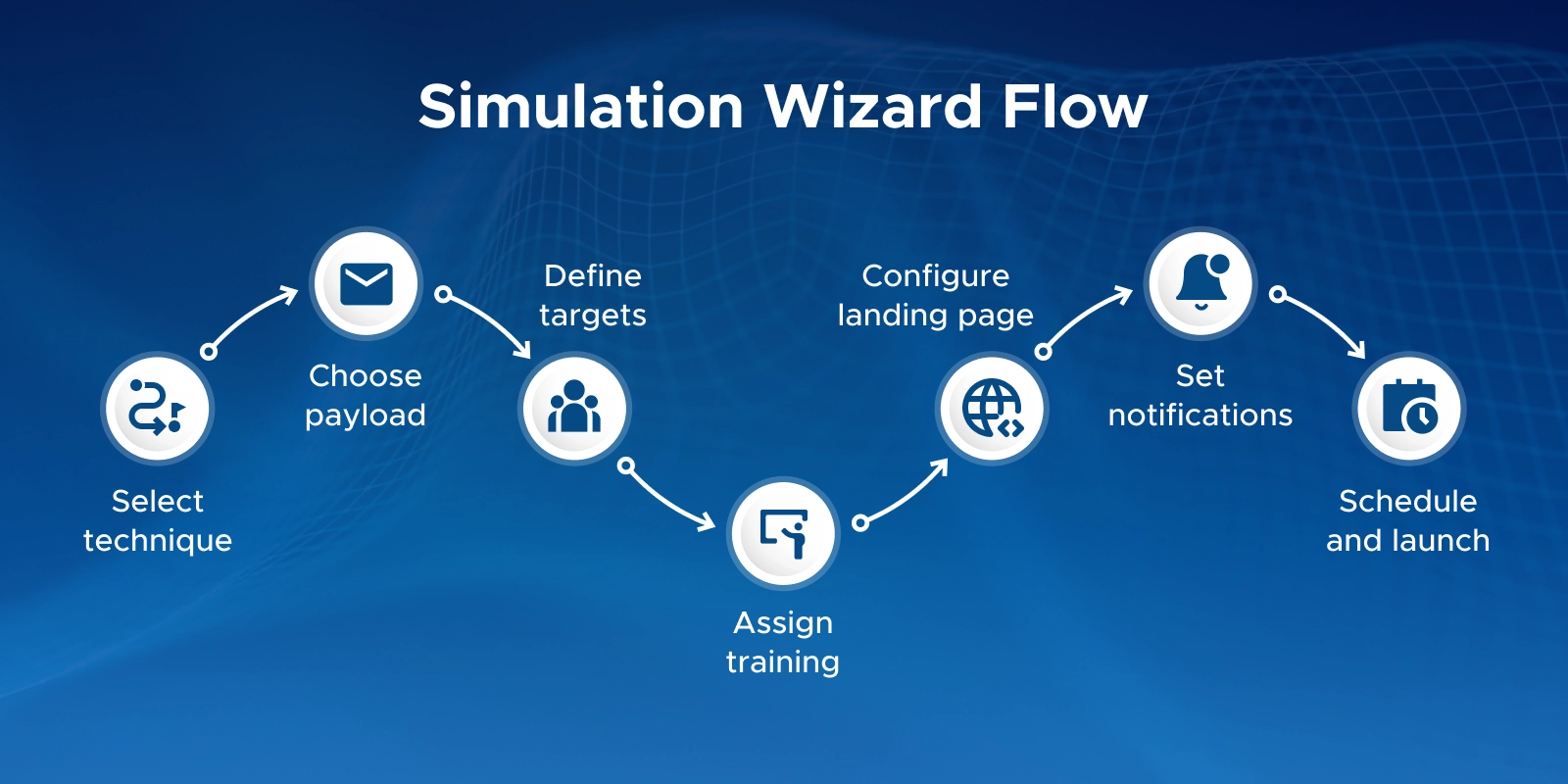 Simulation Wizard Flow

Select technique

Choose payload

Define targets

Assign training

Configure landing page

Set notifications

Schedule and launch